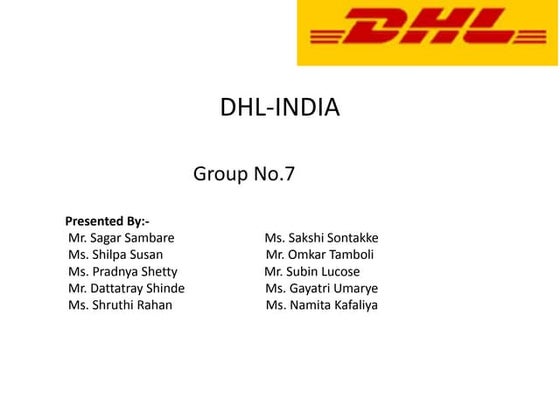 DHL

DHL-INDIA

Group No.7

Presented By:-

Mr. Sagar Sambare
Ms. Shilpa Susan
Ms. Pradnya Shetty
Mr. Dattatray Shinde
Ms. Shruthi Rahan

Ms. Sakshi Sontakke
Mr. Omkar Tamboli
Mr. Subin Lucose
Ms. Gayatri Umarye
Ms. Namita Kafaliya